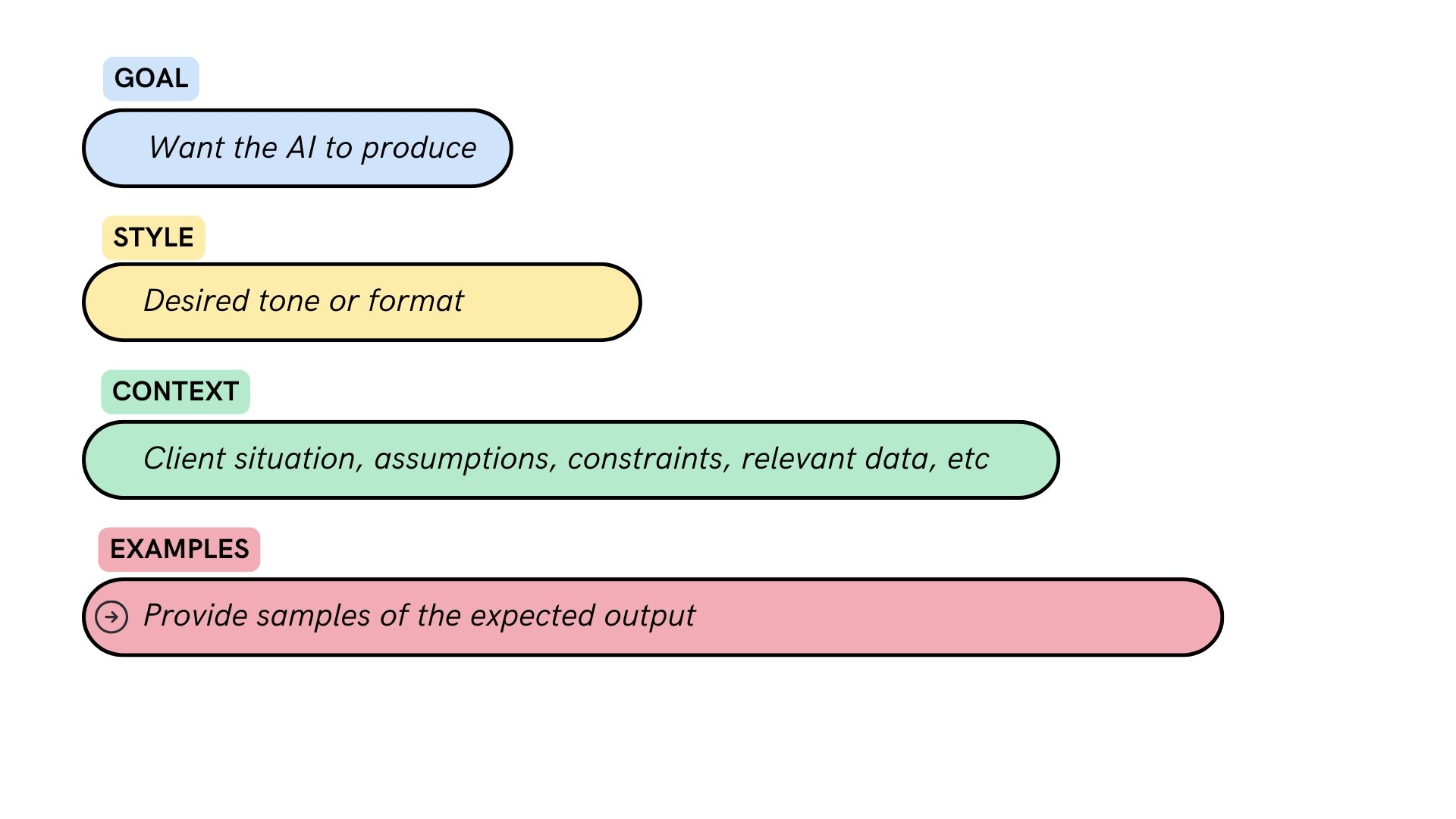 GOAL

Want the AI to produce

STYLE

Desired tone or format

CONTEXT

Client situation, assumptions, constraints, relevant data, etc

EXAMPLES

Provide samples of the expected output